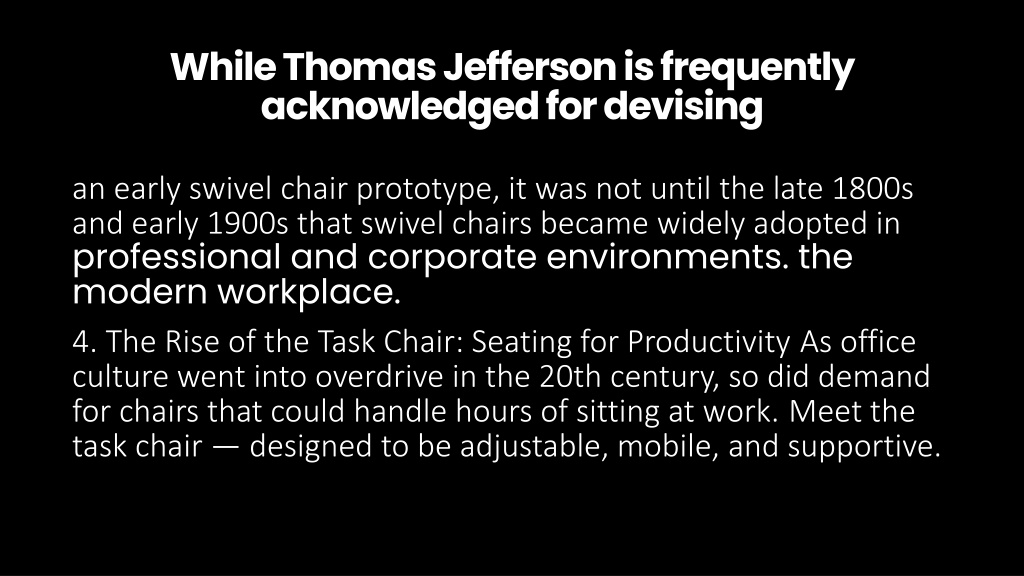 While Thomas Jefferson is frequently acknowledged for devising

an early swivel chair prototype, it was not until the late 1800s and early 1900s that swivel chairs became widely adopted in professional and corporate environments. the modern workplace.

4. The Rise of the Task Chair: Seating for Productivity As office culture went into overdrive in the 20th century, so did demand for chairs that could handle hours of sitting at work. Meet the task chair — designed to be adjustable, mobile, and supportive.